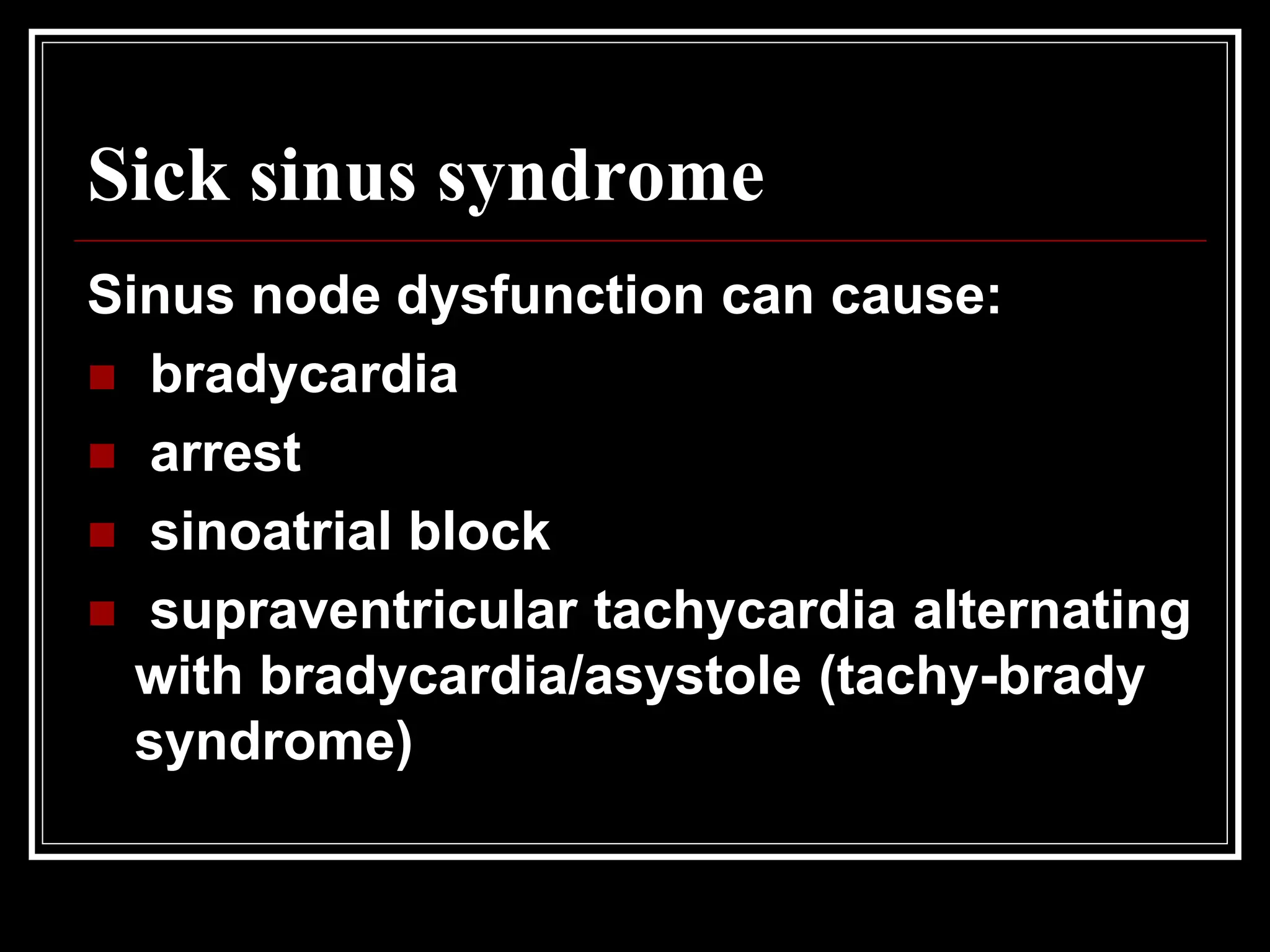 Sick sinus syndrome

Sinus node dysfunction can cause:

- bradycardia
- arrest
- sinoatrial block
- supraventricular tachycardia alternating with bradycardia/asystole (tachy-brady syndrome)